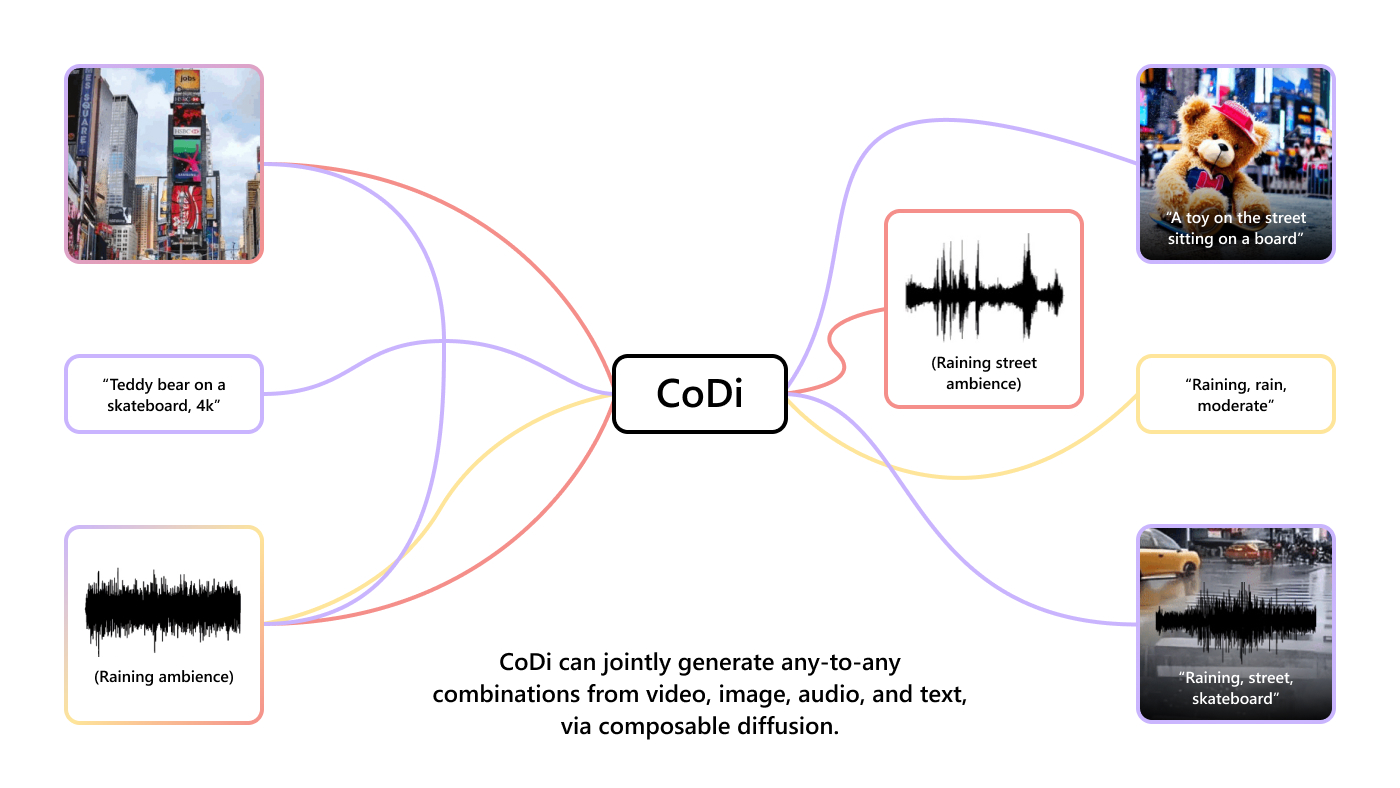 "Teddy bear on a skateboard, 4k"

(Raining ambience)

CoDi

(Raining street ambience)

"A toy on the street sitting on a board"

"Raining, rain, moderate"

"Raining, street, skateboard"

CoDi can jointly generate any-to-any combinations from video, image, audio, and text, via composable diffusion.